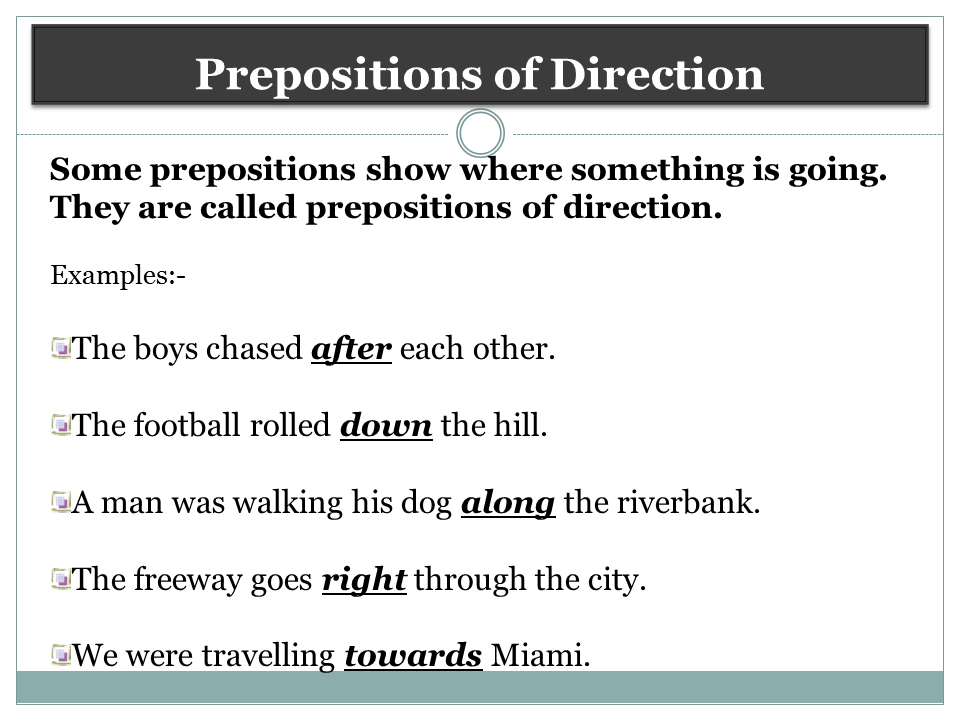 Prepositions of Direction

Some prepositions show where something is going. They are called prepositions of direction.

Examples:-

The boys chased after each other.

The football rolled down the hill.

A man was walking his dog along the riverbank.

The freeway goes right through the city.

We were travelling towards Miami.